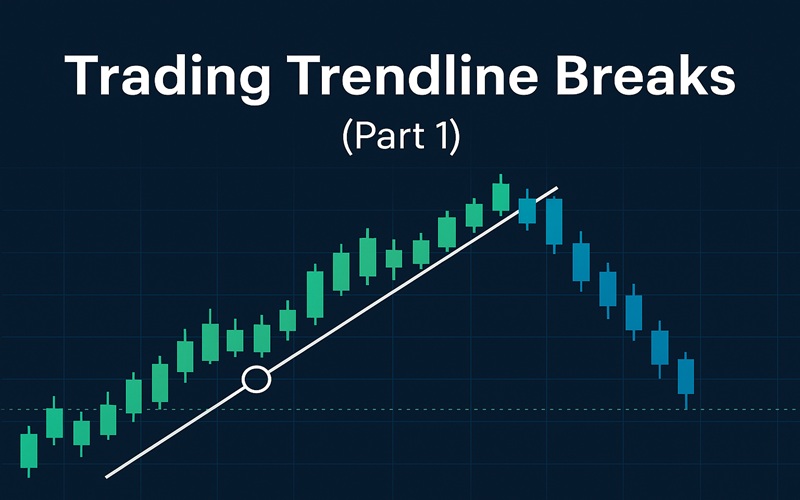 Trading Trendline Breaks
(Part 1)